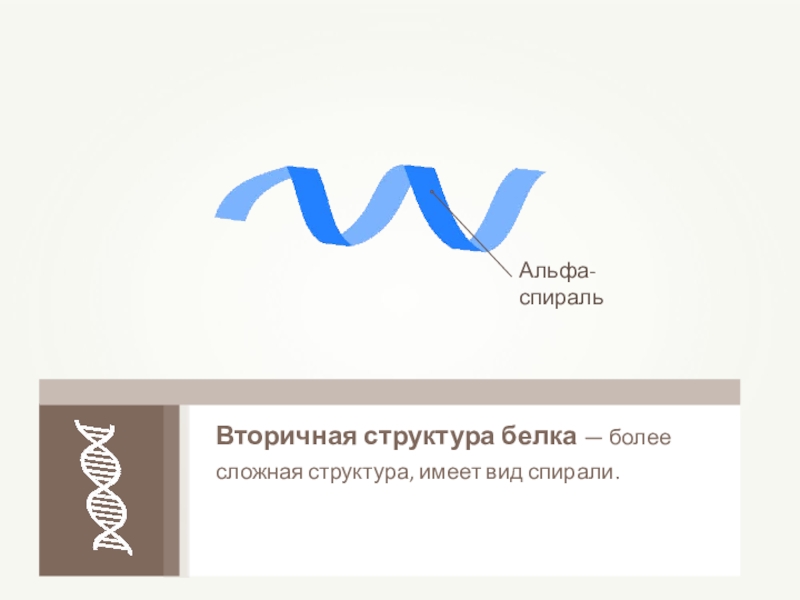 Альфа-спираль

Вторичная структура белка — более сложная структура, имеет вид спирали.